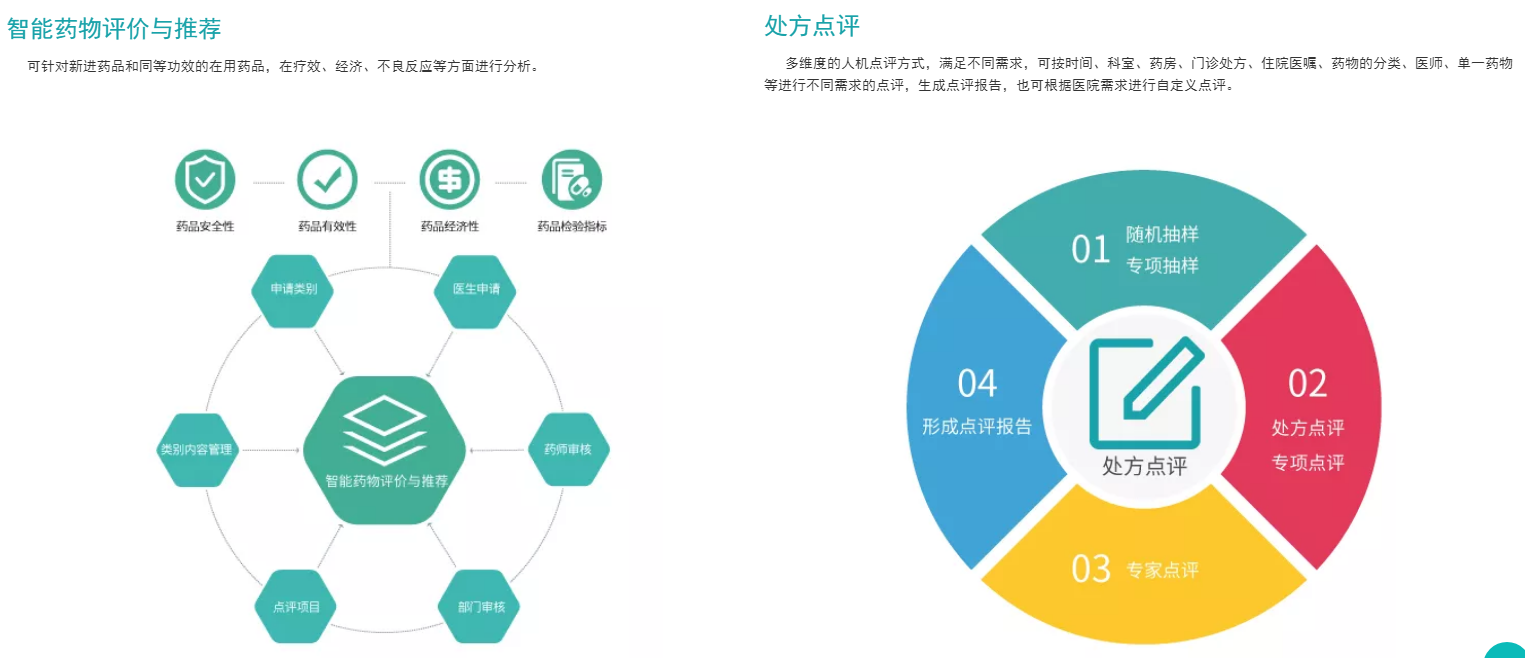 智能药物评价与推荐

可针对新进药品和同等功效的在用药品，在疗效、经济、不良反应等方面进行分析。

药品安全性
药品有效性
药品经济性
药品检验指标

申请类别
医生申请
类别内容管理
智能药物评价与推荐
药师审核
点评项目
部门审核

处方点评

多维度的人机点评方式，满足不同需求，可按时间、科室、药房、门诊处方、住院医嘱、药物的分类、医师、单一药物等进行不同需求的点评，生成点评报告，也可根据医院需求进行自定义点评。

01 随机抽样
专项抽样

02
处方点评
专项点评

03 专家点评

04
形成点评报告

处方点评